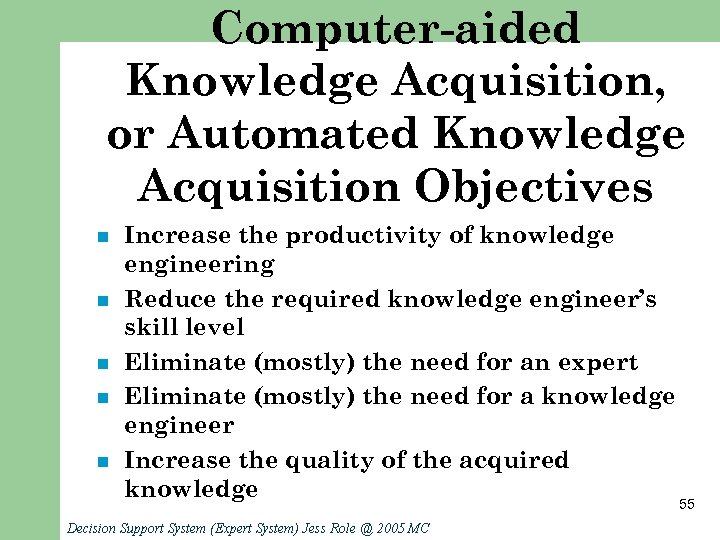 Computer-aided Knowledge Acquisition, or Automated Knowledge Acquisition Objectives

- Increase the productivity of knowledge engineering
- Reduce the required knowledge engineer's skill level
- Eliminate (mostly) the need for an expert
- Eliminate (mostly) the need for a knowledge engineer
- Increase the quality of the acquired knowledge

55

Decision Support System (Expert System) Jess Role @ 2005 MC